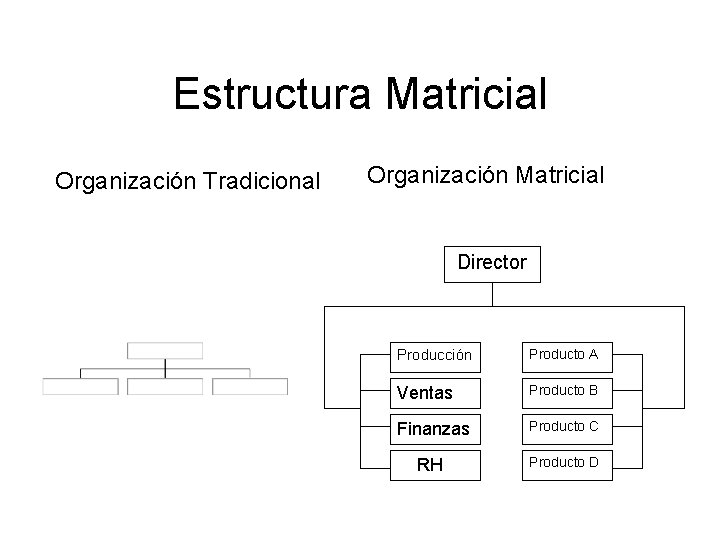 Estructura Matricial

Organización Tradicional

Organización Matricial

Director

Producción
Ventas
Finanzas
RH

Producto A
Producto B
Producto C
Producto D